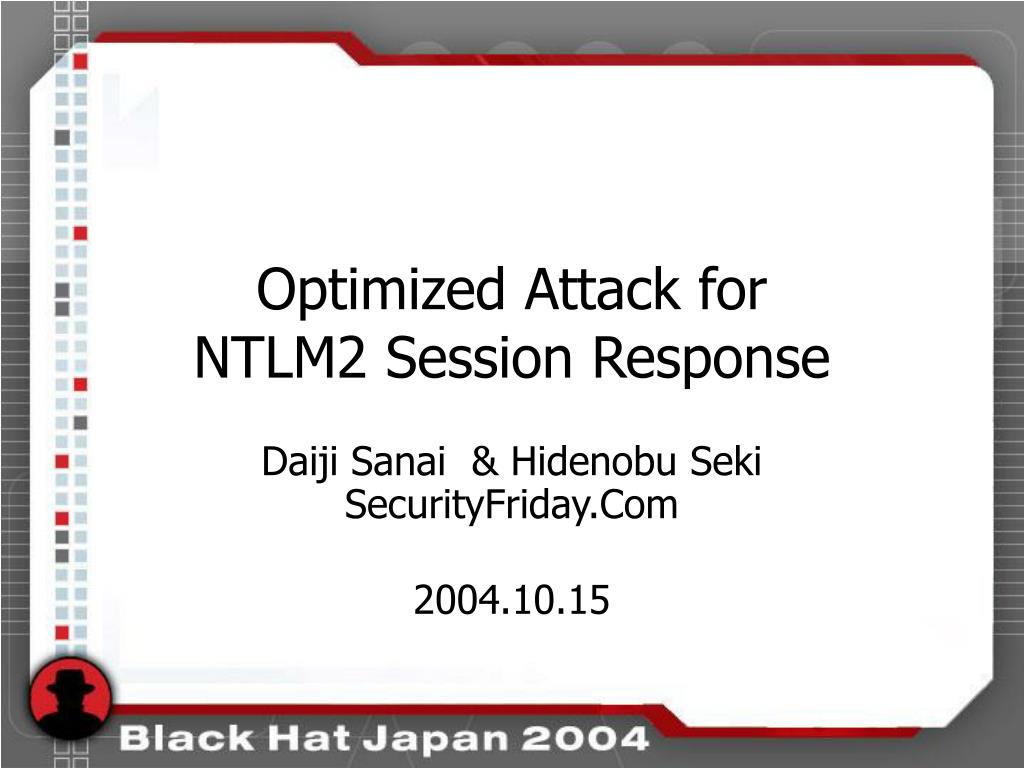 Optimized Attack for NTLM2 Session Response

Daiji Sanai & Hidenobu Seki
SecurityFriday.Com

2004.10.15

Black Hat Japan 2004